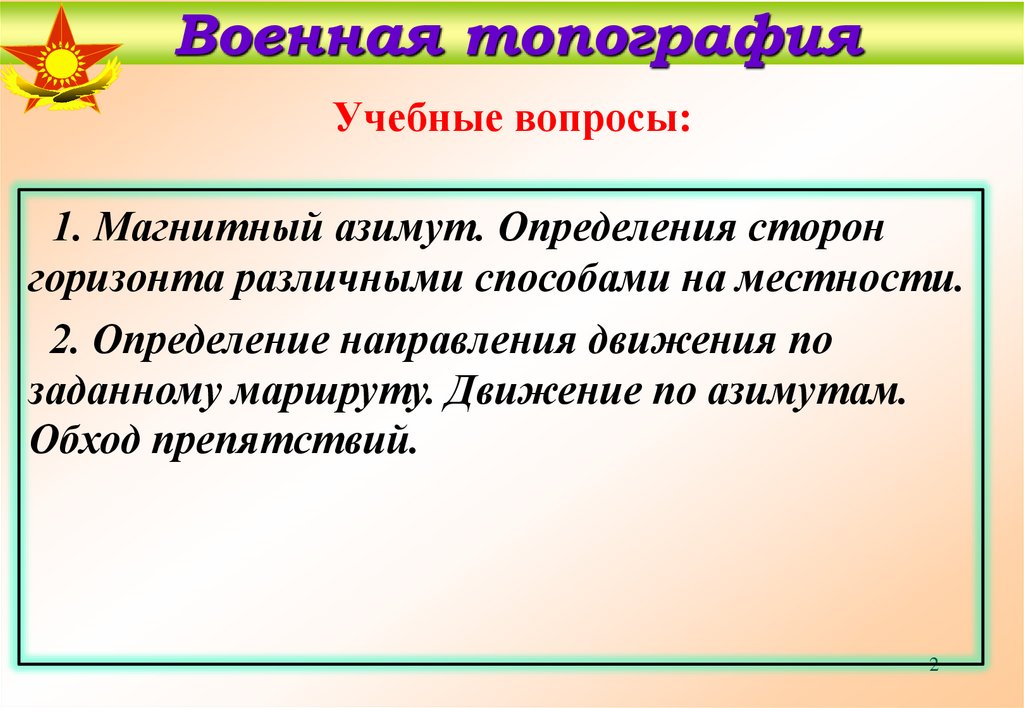 Военная топография

Учебные вопросы:

1. Магнитный азимут. Определения сторон горизонта различными способами на местности.

2. Определение направления движения по заданному маршруту. Движение по азимутам. Обход препятствий.

2